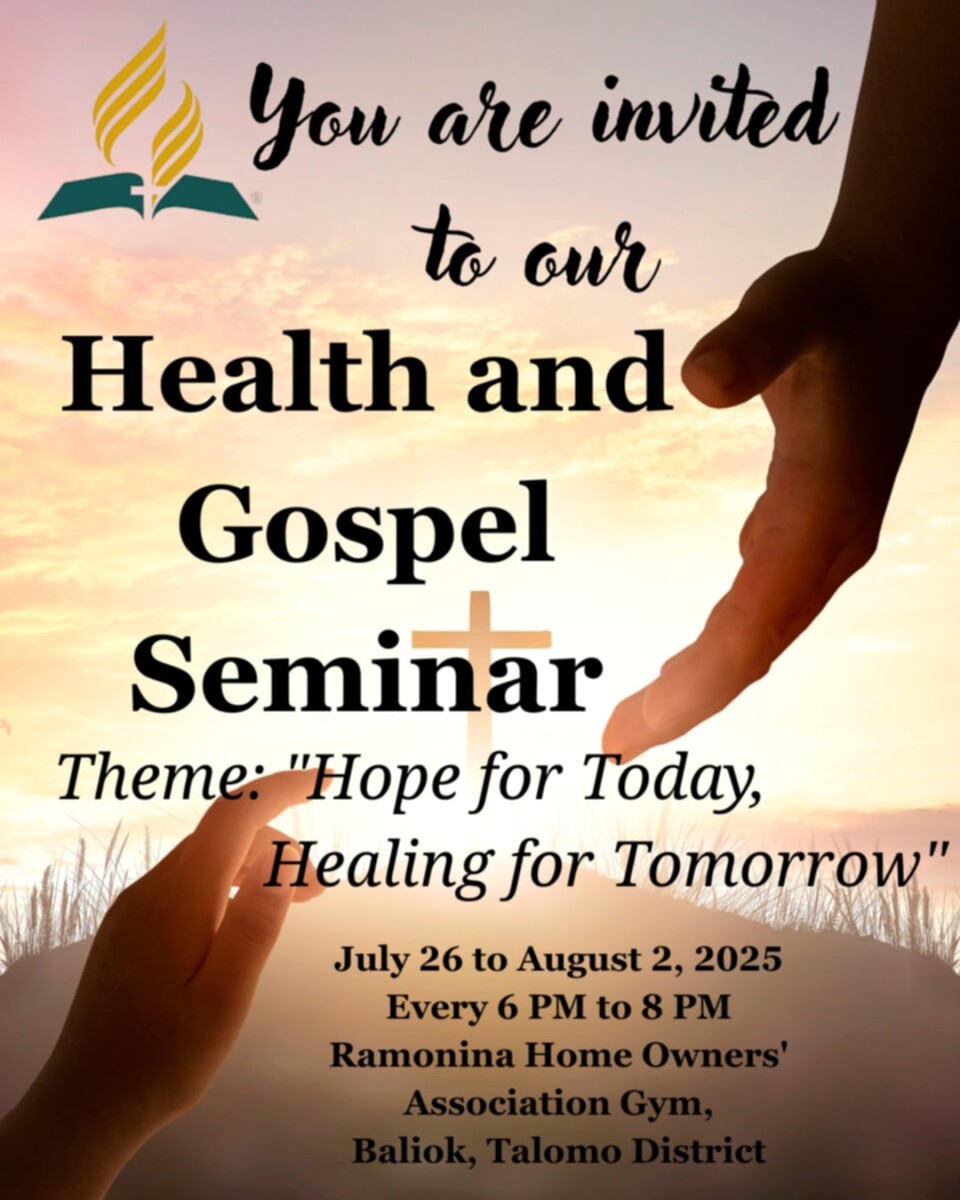 You are invited to our

Health and Gospel Seminar

Theme: "Hope for Today, Healing for Tomorrow"

July 26 to August 2, 2025
Every 6 PM to 8 PM
Ramonina Home Owners' Association Gym,
Baliok, Talomo District